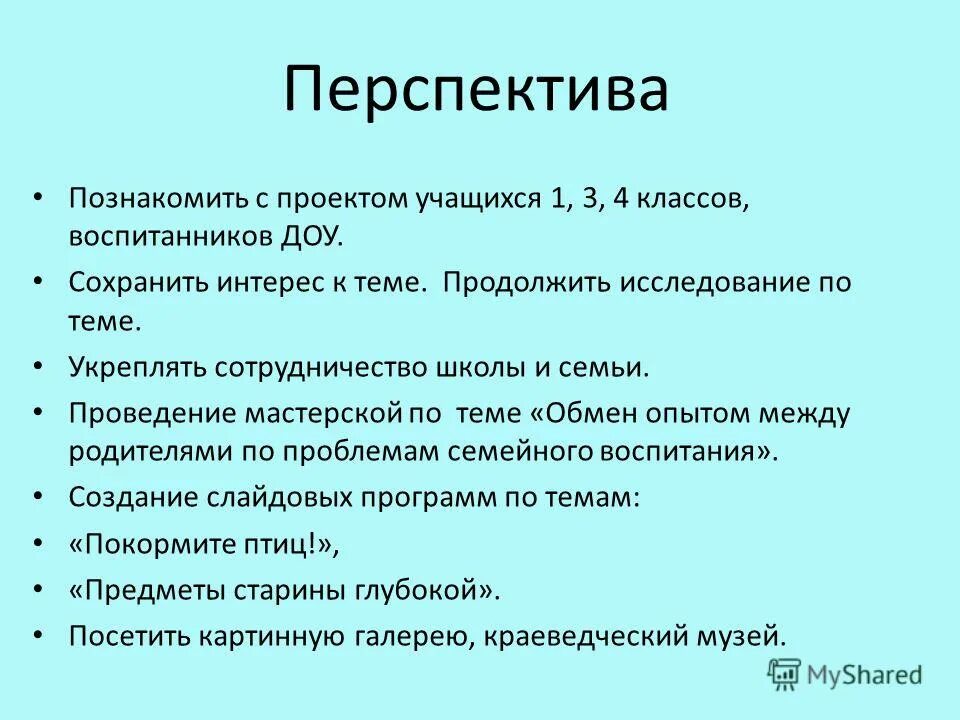 Перспектива

• Познакомить с проектом учащихся 1, 3, 4 классов, воспитанников ДОУ.
• Сохранить интерес к теме. Продолжить исследование по теме.
• Укреплять сотрудничество школы и семьи.
• Проведение мастерской по теме «Обмен опытом между родителями по проблемам семейного воспитания».
• Создание слайдовых программ по темам:
• «Покормите птиц!»,
• «Предметы старины глубокой».
• Посетить картинную галерею, краеведческий музей.

MyShared